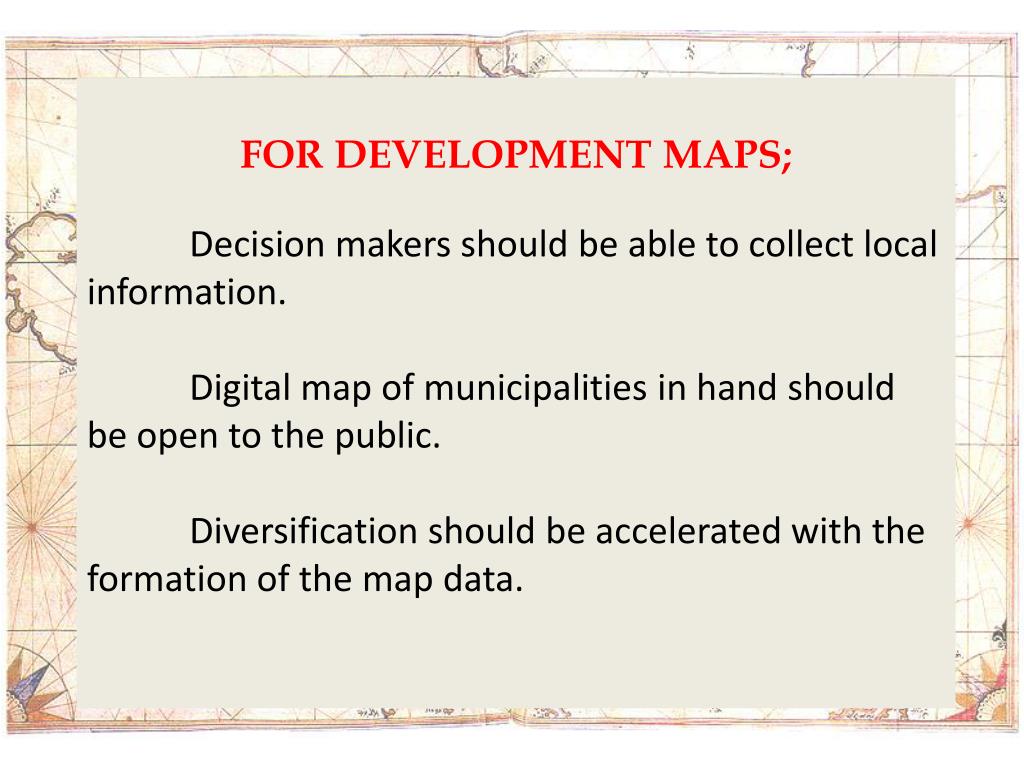 FOR DEVELOPMENT MAPS;

Decision makers should be able to collect local information.

Digital map of municipalities in hand should be open to the public.

Diversification should be accelerated with the formation of the map data.